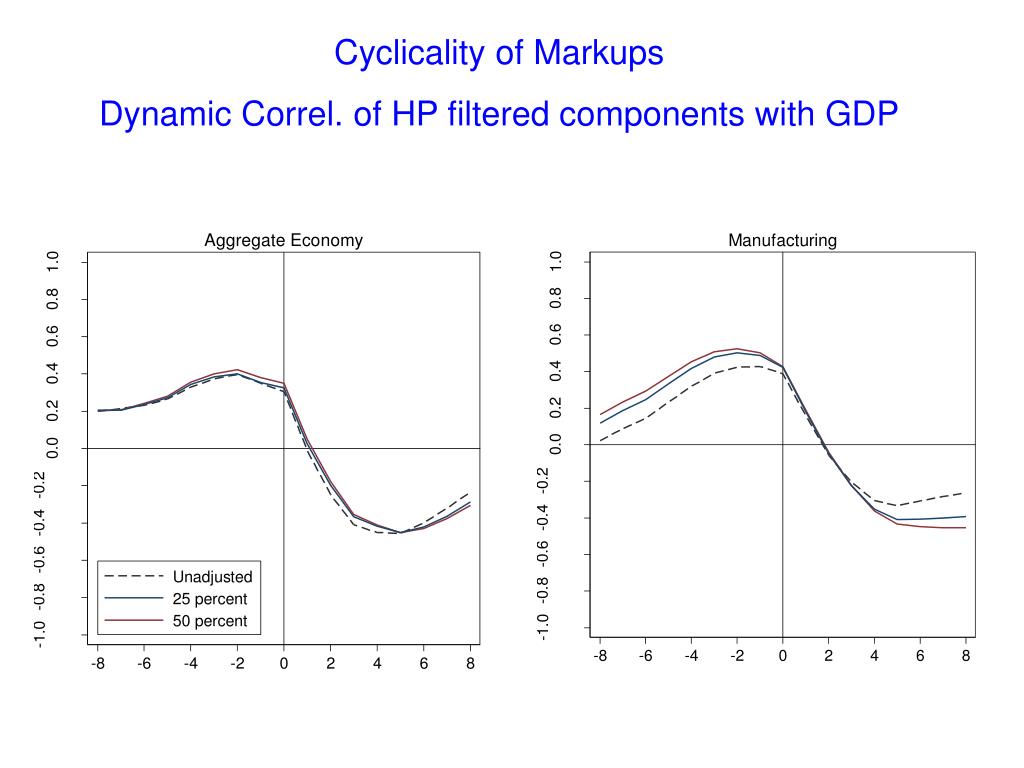 Cyclicality of Markups

Dynamic Correl. of HP filtered components with GDP

Aggregate Economy

1.0
0.8
0.6
0.4
0.2
0.0
-0.2
-0.4
-0.6
-0.8
-1.0

Unadjusted
25 percent
50 percent

-8 -6 -4 -2 0 2 4 6 8

Manufacturing

1.0
0.8
0.6
0.4
0.2
0.0
-0.2
-0.4
-0.6
-0.8
-1.0

-8 -6 -4 -2 0 2 4 6 8